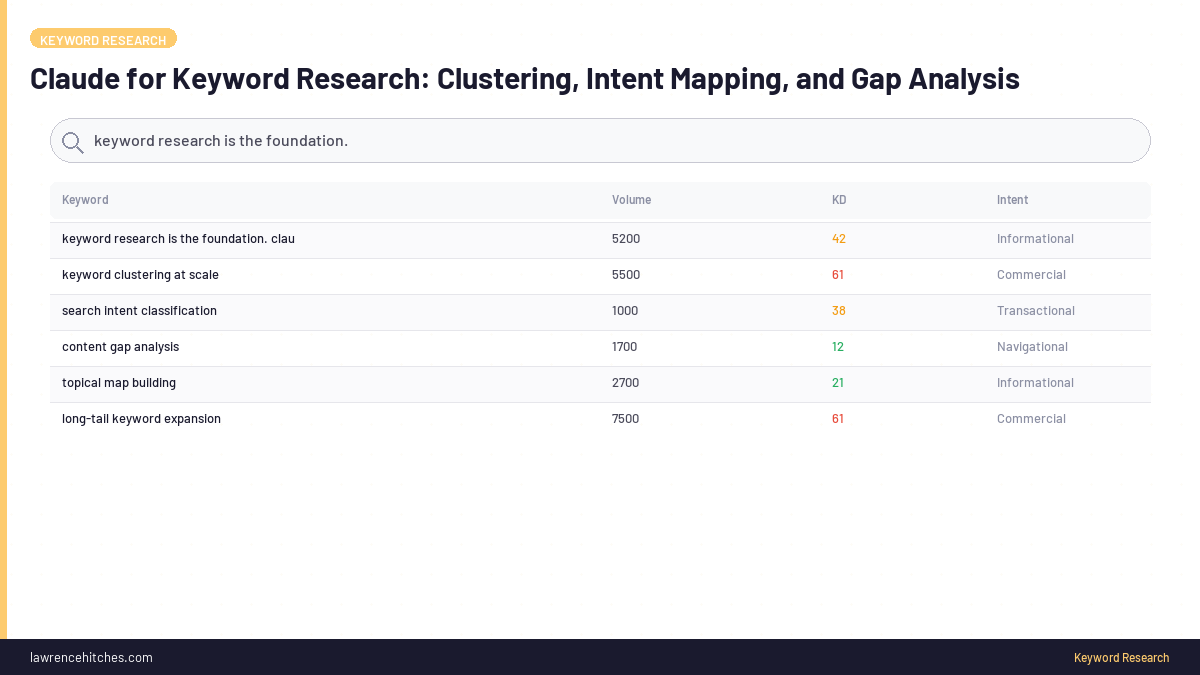 KEYWORD RESEARCH

Claude for Keyword Research: Clustering, Intent Mapping, and Gap Analysis

keyword research is the foundation.

| Keyword | Volume | KD | Intent |
|---|---|---|---|
| keyword research is the foundation. clau | 5200 | 42 | Informational |
| keyword clustering at scale | 5500 | 61 | Commercial |
| search intent classification | 1000 | 38 | Transactional |
| content gap analysis | 1700 | 12 | Navigational |
| topical map building | 2700 | 21 | Informational |
| long-tail keyword expansion | 7500 | 61 | Commercial |

lawrencehitches.com

Keyword Research